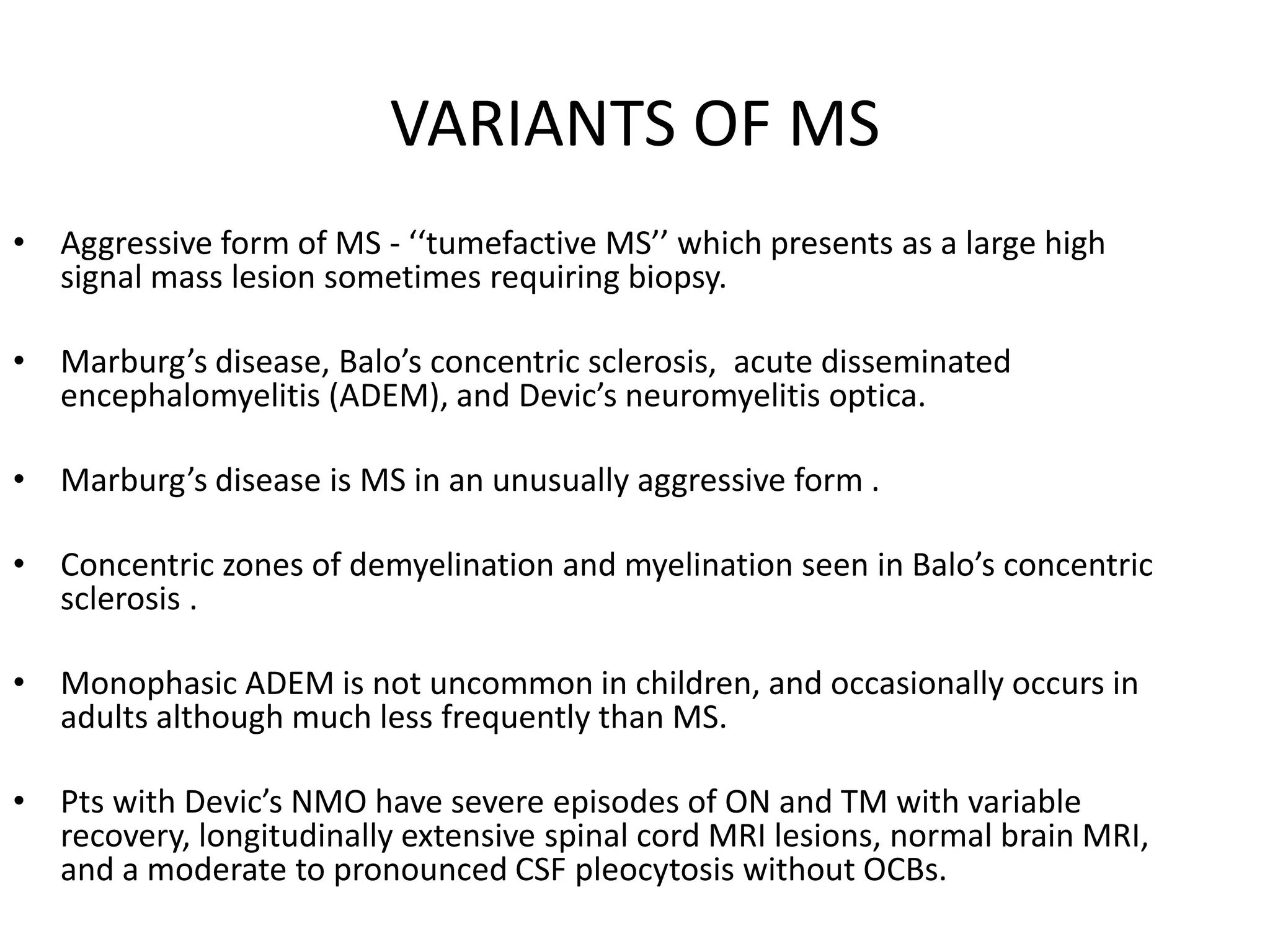 VARIANTS OF MS

• Aggressive form of MS - ‘‘tumefactive MS’’ which presents as a large high signal mass lesion sometimes requiring biopsy.

• Marburg’s disease, Balo’s concentric sclerosis, acute disseminated encephalomyelitis (ADEM), and Devic’s neuromyelitis optica.

• Marburg’s disease is MS in an unusually aggressive form .

• Concentric zones of demyelination and myelination seen in Balo’s concentric sclerosis .

• Monophasic ADEM is not uncommon in children, and occasionally occurs in adults although much less frequently than MS.

• Pts with Devic’s NMO have severe episodes of ON and TM with variable recovery, longitudinally extensive spinal cord MRI lesions, normal brain MRI, and a moderate to pronounced CSF pleocytosis without OCBs.